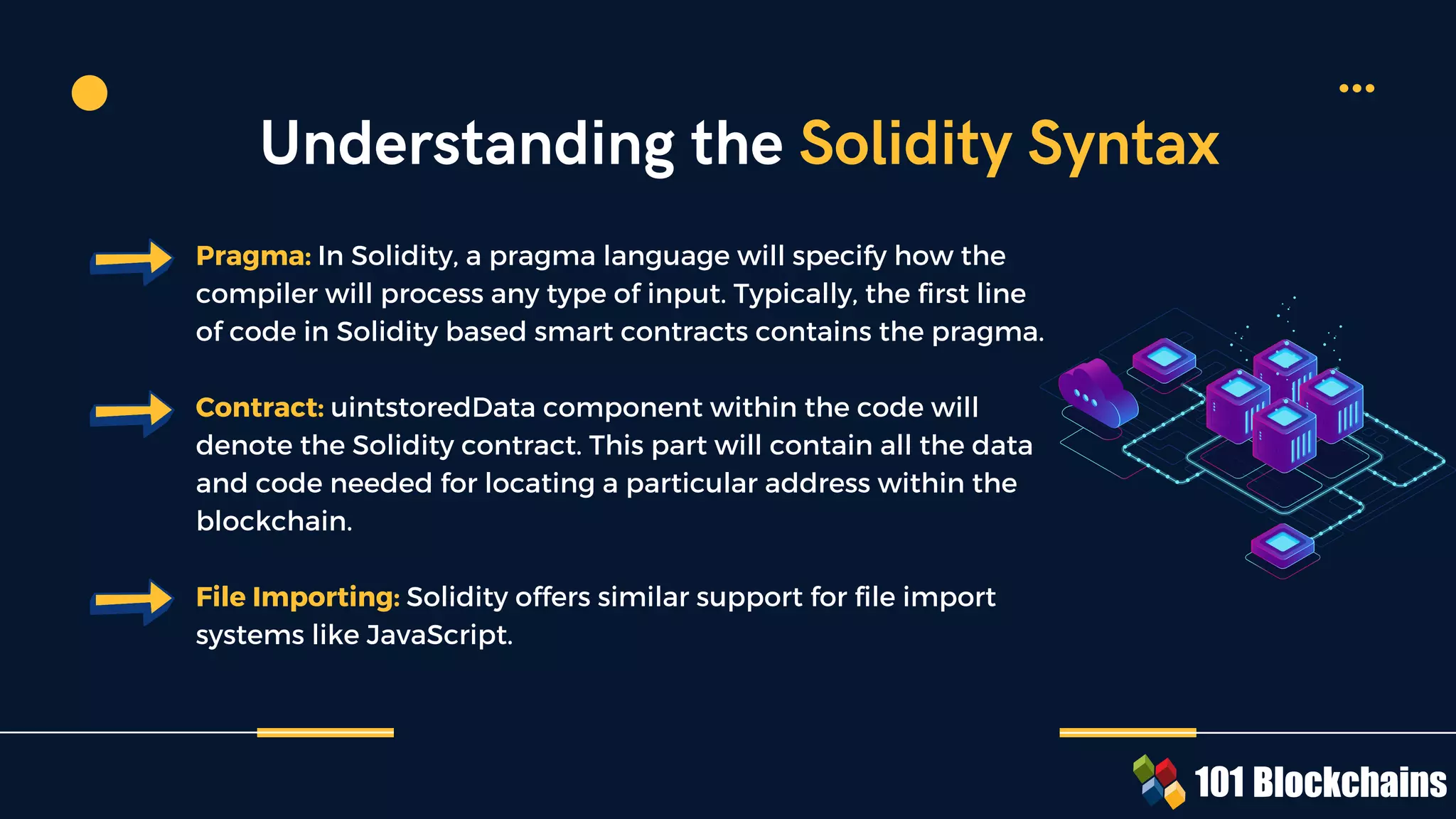 Understanding the Solidity Syntax

Pragma: In Solidity, a pragma language will specify how the compiler will process any type of input. Typically, the first line of code in Solidity based smart contracts contains the pragma.

Contract: uintstoredData component within the code will denote the Solidity contract. This part will contain all the data and code needed for locating a particular address within the blockchain.

File Importing: Solidity offers similar support for file import systems like JavaScript.

101 Blockchains